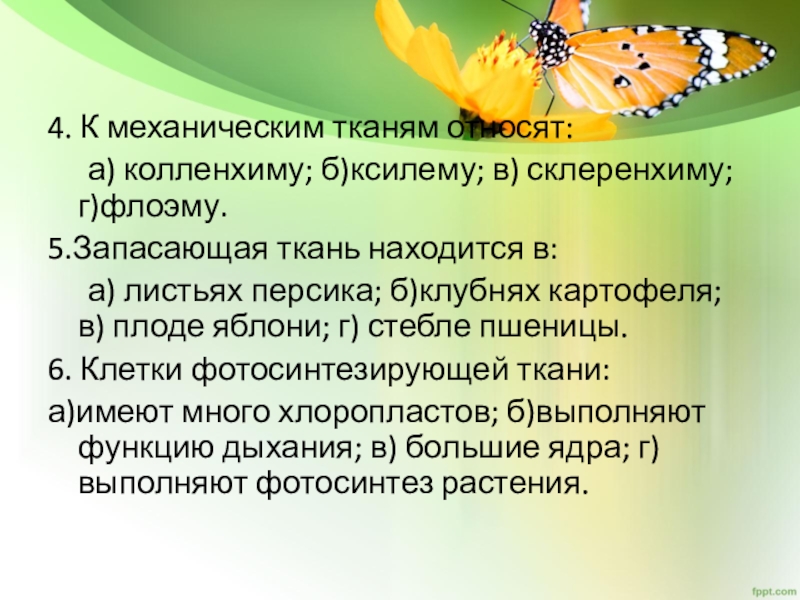 4. К механическим тканям относят:

а) колленхиму; б)ксилему; в) склеренхиму; г)флоэму.

5.Запасающая ткань находится в:

а) листьях персика; б)клубнях картофеля; в) плоде яблони; г) стебле пшеницы.

6. Клетки фотосинтезирующей ткани:

а)имеют много хлоропластов; б)выполняют функцию дыхания; в) большие ядра; г) выполняют фотосинтез растения.

fppt.com